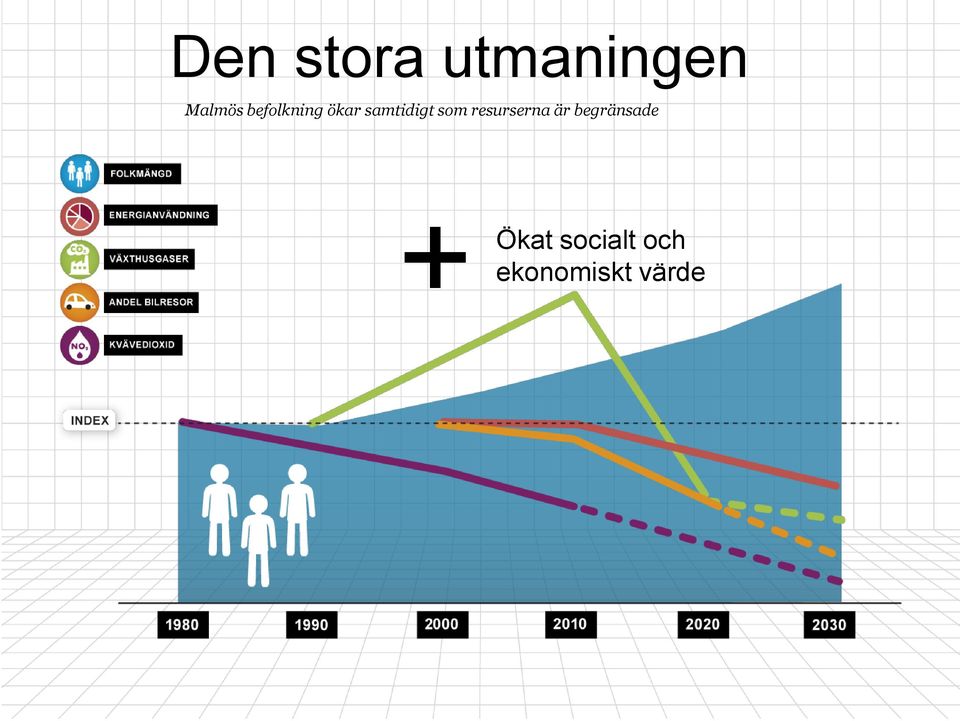 Den stora utmaningen

Malmös befolkning ökar samtidigt som resurserna är begränsade

FOLKMÄNGD
ENERGIANVÄNDNING
$CO_2$
VÄXTHUSGASER
ANDEL BILRESOR
$NO_2$
KVÄVEDIOXID

+ Ökat socialt och ekonomiskt värde

INDEX

1980
1990
2000
2010
2020
2030